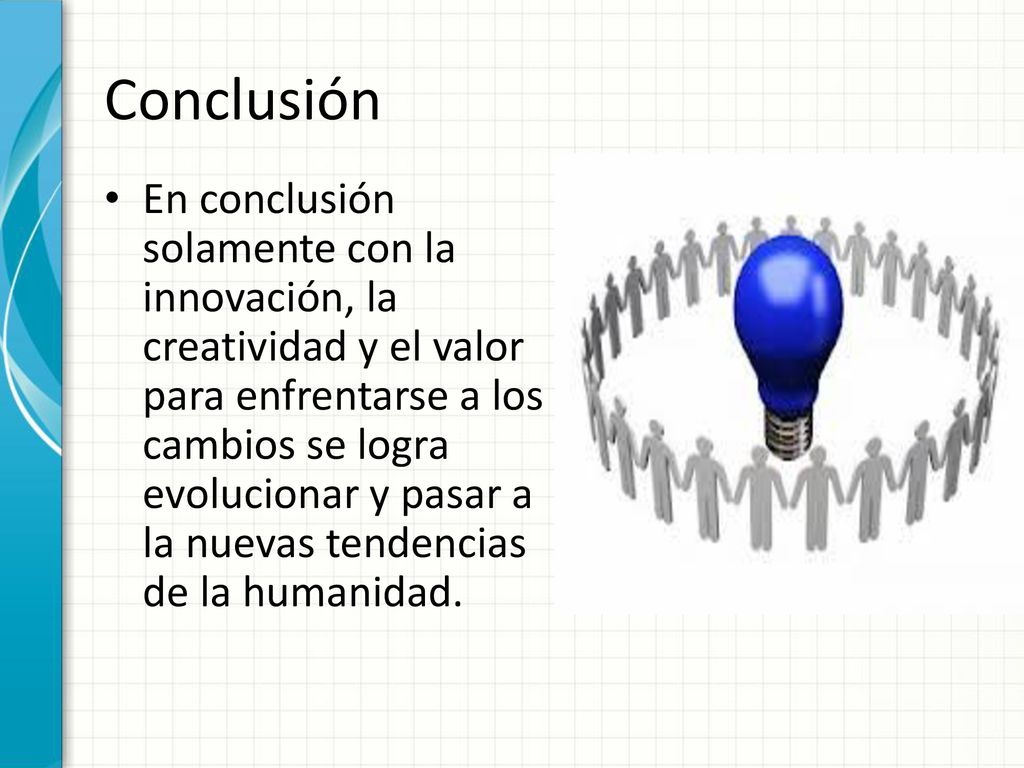 Conclusión

• En conclusión solamente con la innovación, la creatividad y el valor para enfrentarse a los cambios se logra evolucionar y pasar a la nuevas tendencias de la humanidad.